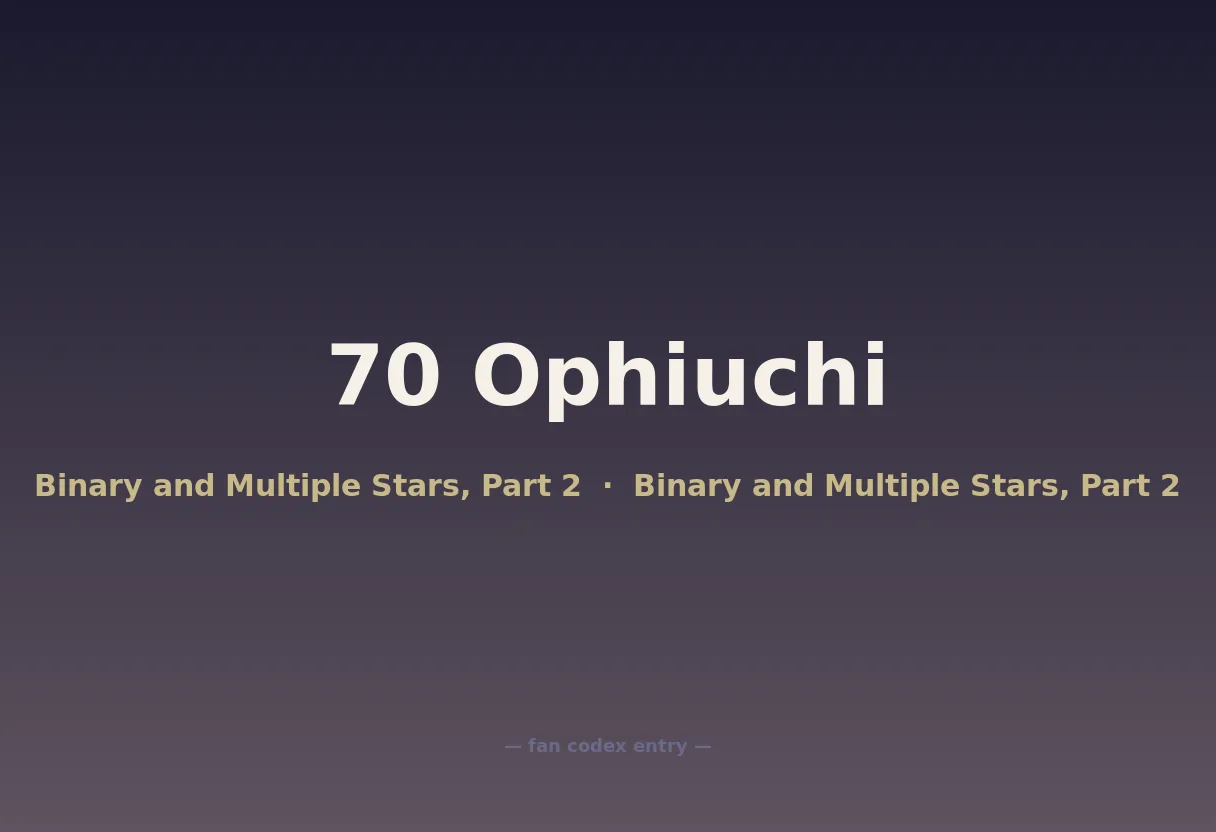 70 Ophiuchi

Binary and Multiple Stars, Part 2 · Binary and Multiple Stars, Part 2

— fan codex entry —